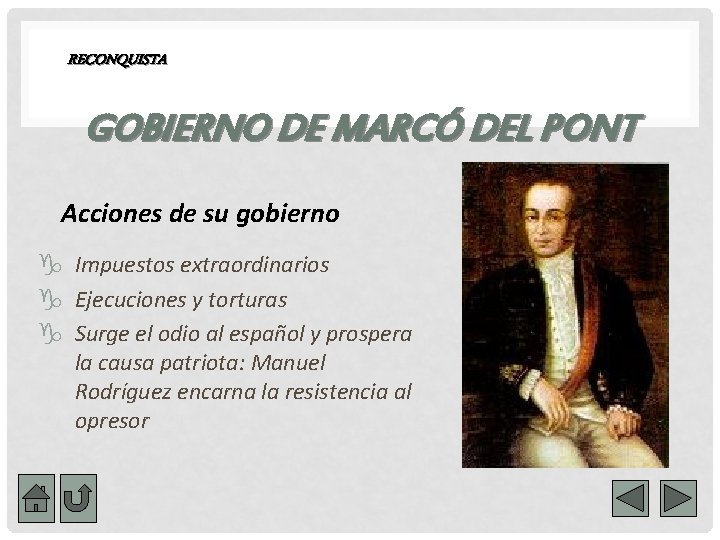 RECONQUISTA

GOBIERNO DE MARCÓ DEL PONT

Acciones de su gobierno

Impuestos extraordinarios

Ejecuciones y torturas

Surge el odio al español y prospera la causa patriota: Manuel Rodríguez encarna la resistencia al opresor